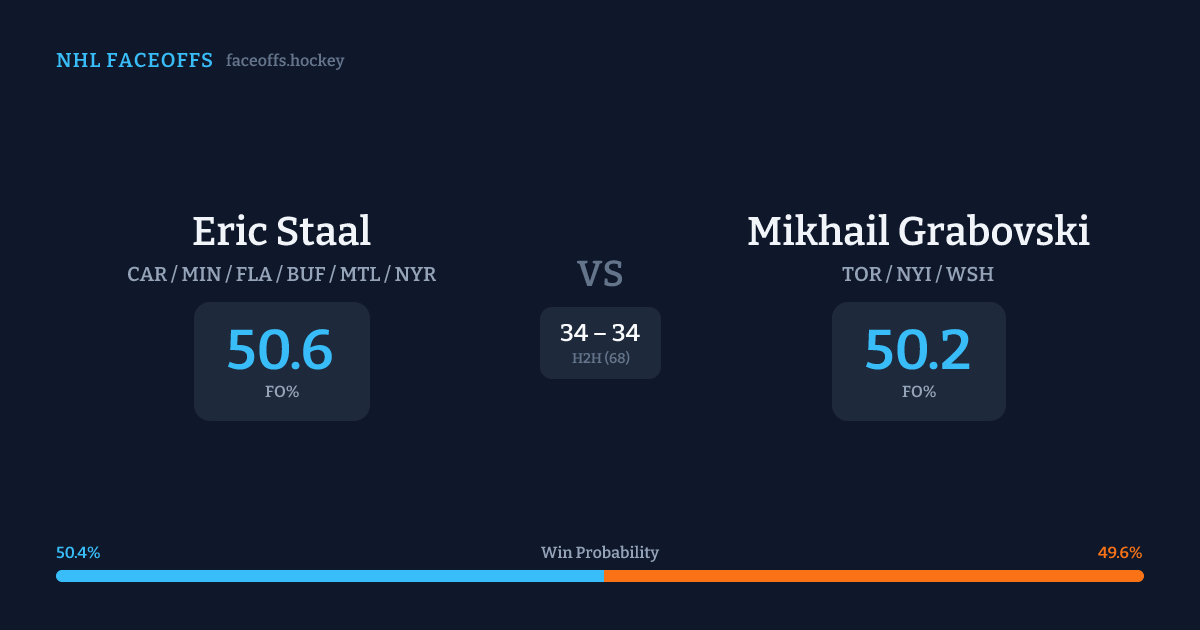 NHL FACEOFFS faceoffs.hockey

Eric Staal
CAR / MIN / FLA / BUF / MTL / NYR
50.6
FO%

VS
34 – 34
H2H (68)

Mikhail Grabovski
TOR / NYI / WSH
50.2
FO%

50.4% Win Probability 49.6%